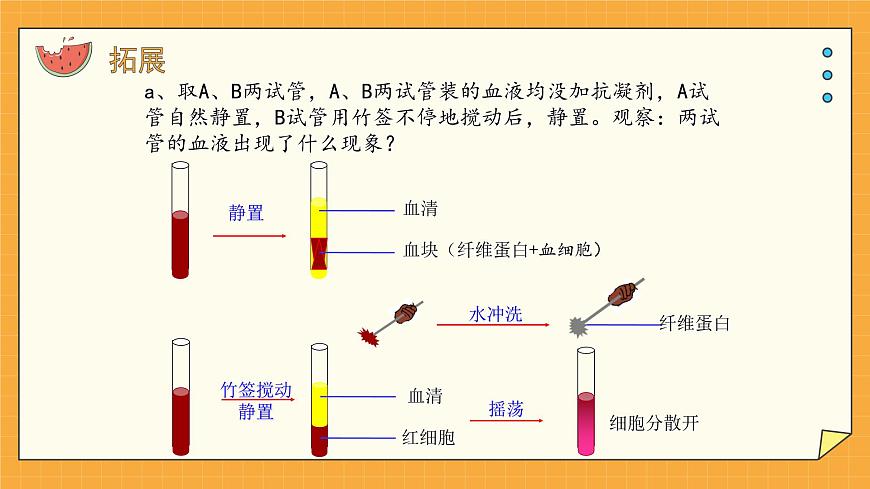 拓展

a、取A、B两试管，A、B两试管装的血液均没加抗凝剂，A试管自然静置，B试管用竹签不停地搅动后，静置。观察：两试管的血液出现了什么现象？

静置

血清

血块（纤维蛋白+血细胞）

水冲洗

纤维蛋白

竹签搅动
静置

血清

红细胞

摇荡

细胞分散开